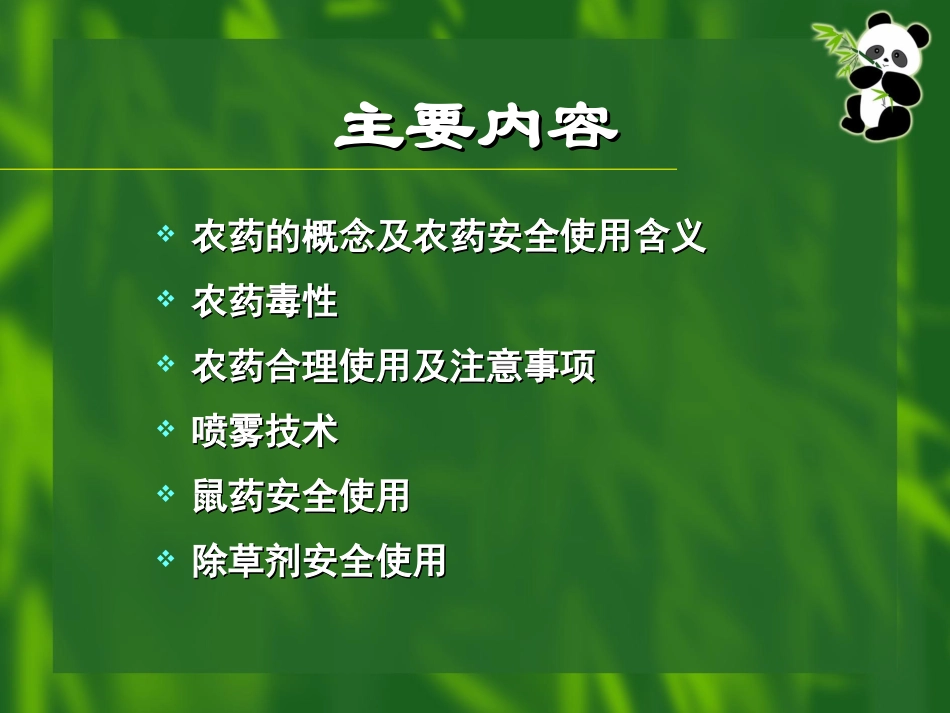 主要内容

❖ 农药的概念及农药安全使用含义
❖ 农药毒性
❖ 农药合理使用及注意事项
❖ 喷雾技术
❖ 鼠药安全使用
❖ 除草剂安全使用